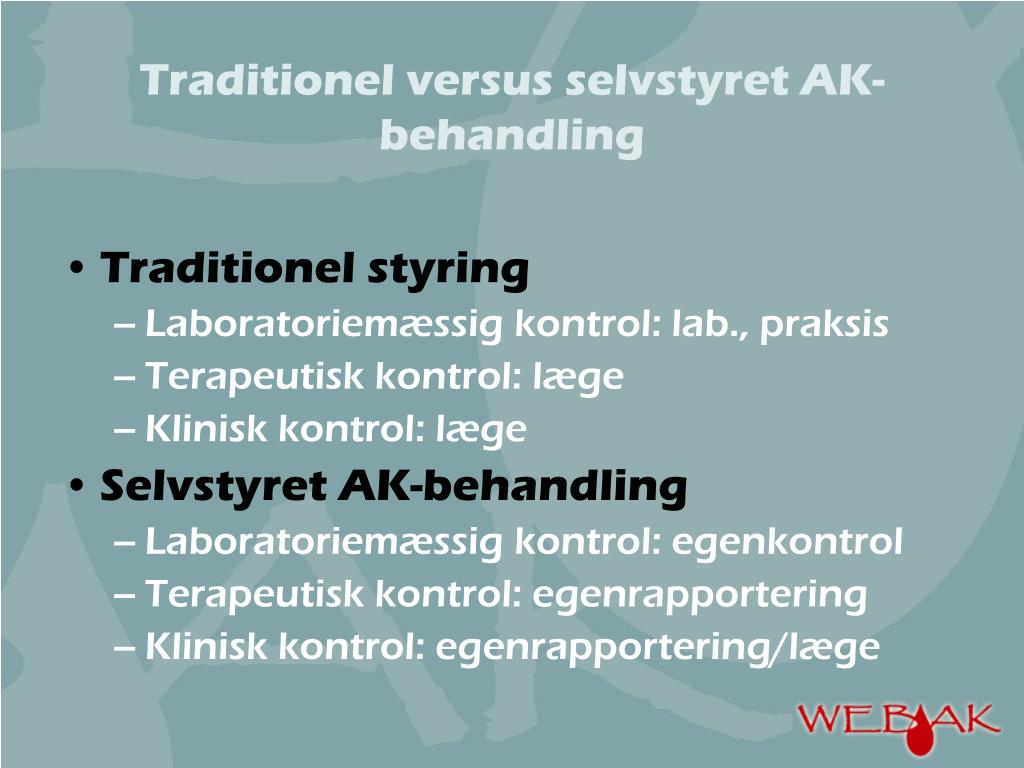 Traditionel versus selvstyret AK-behandling

• Traditionel styring
– Laboratoriemæssig kontrol: lab., praksis
– Terapeutisk kontrol: læge
– Klinisk kontrol: læge
• Selvstyret AK-behandling
– Laboratoriemæssig kontrol: egenkontrol
– Terapeutisk kontrol: egenrapportering
– Klinisk kontrol: egenrapportering/læge

WEBAK